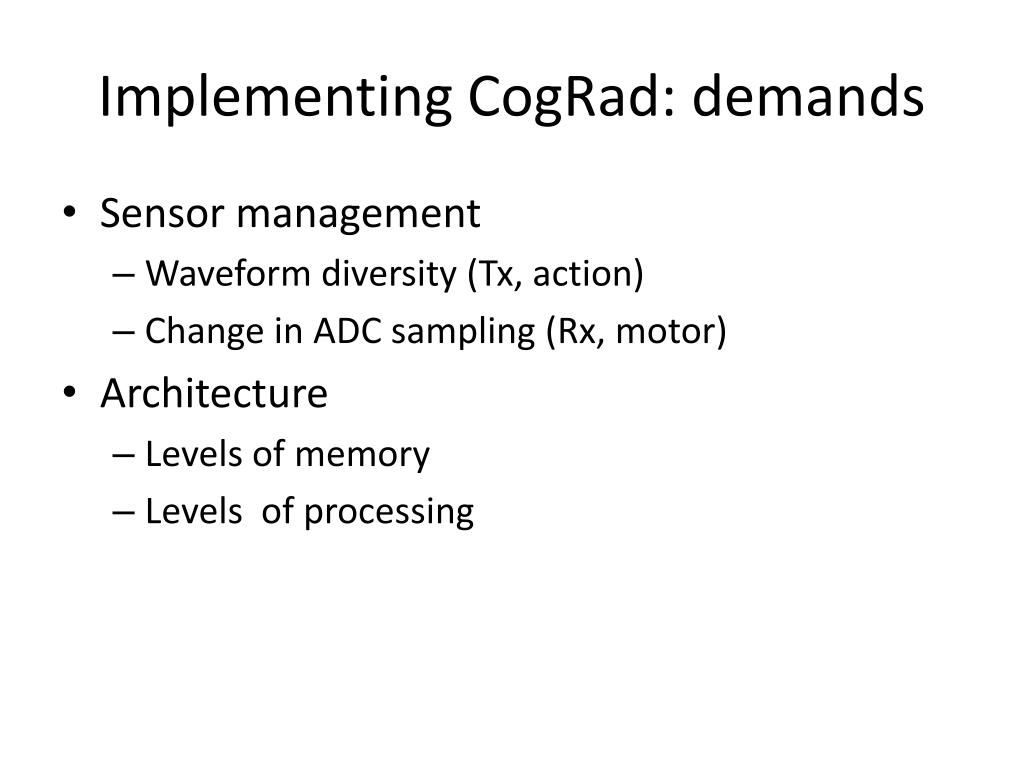 Implementing CogRad: demands

• Sensor management
  – Waveform diversity (Tx, action)
  – Change in ADC sampling (Rx, motor)
• Architecture
  – Levels of memory
  – Levels of processing